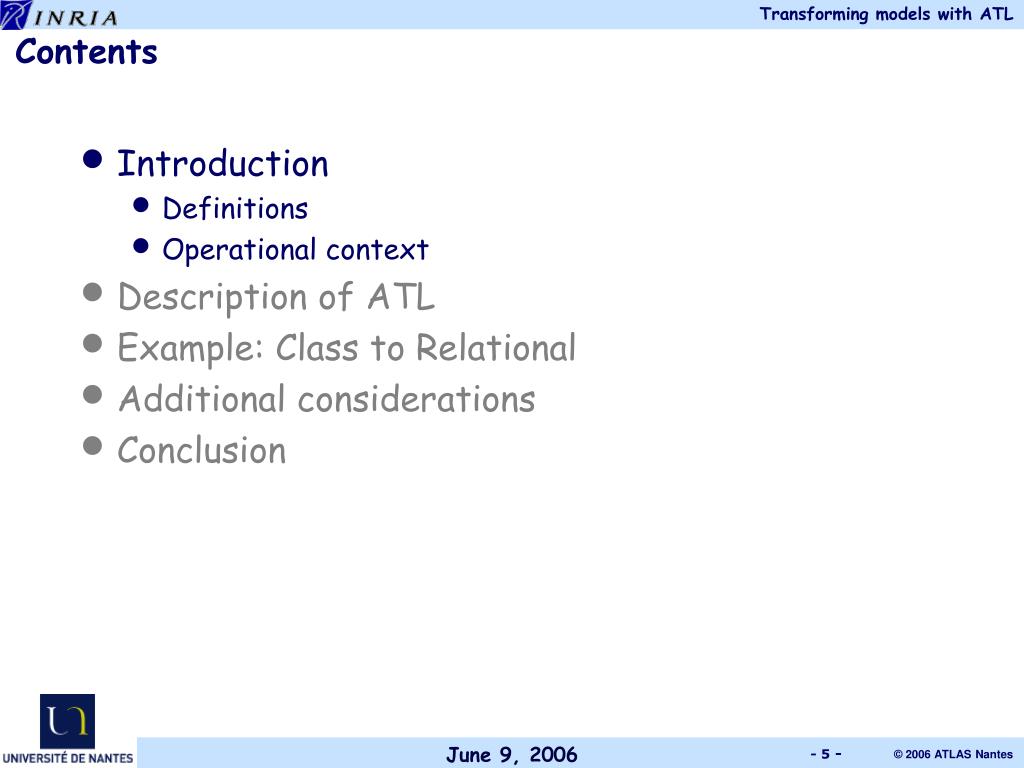 INRIA

Transforming models with ATL

Contents

- Introduction
  - Definitions
  - Operational context
- Description of ATL
- Example: Class to Relational
- Additional considerations
- Conclusion

UNIVERSITÉ DE NANTES

June 9, 2006

- 5 -

© 2006 ATLAS Nantes